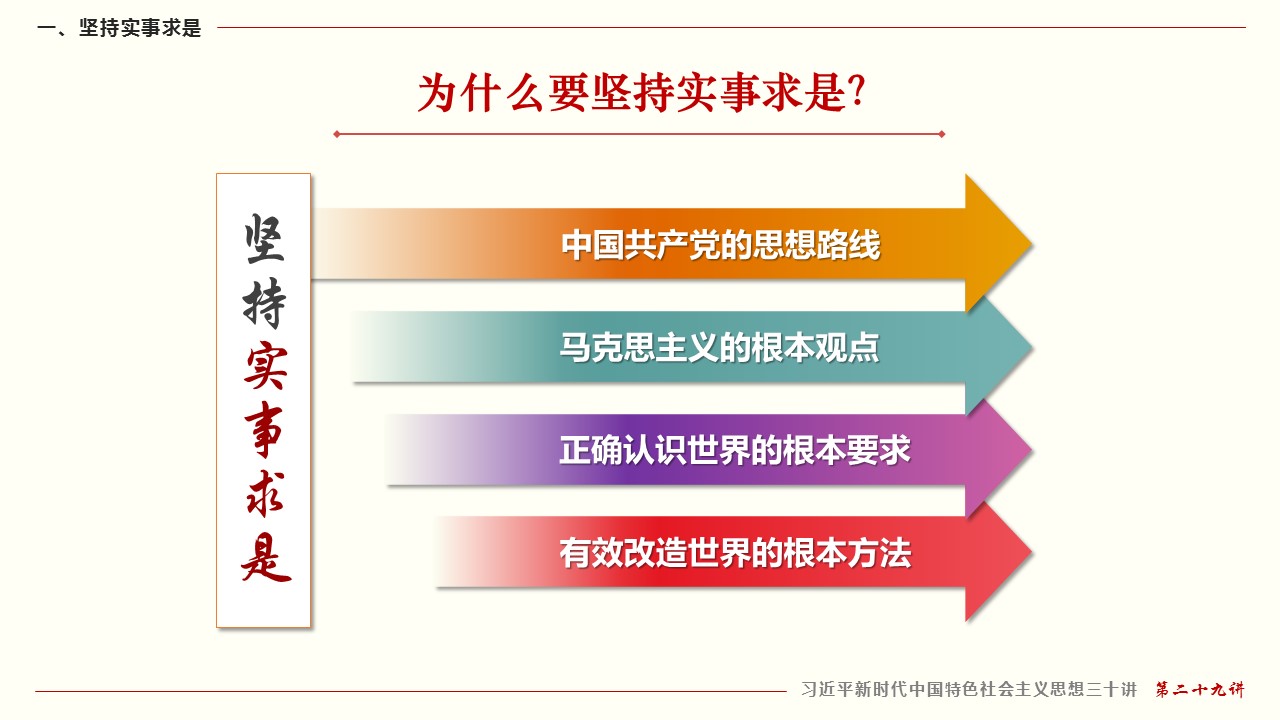 一、坚持实事求是

为什么要坚持实事求是?

坚持实事求是

中国共产党的思想路线

马克思主义的根本观点

正确认识世界的根本要求

有效改造世界的根本方法

习近平新时代中国特色社会主义思想三十讲 第二十九讲